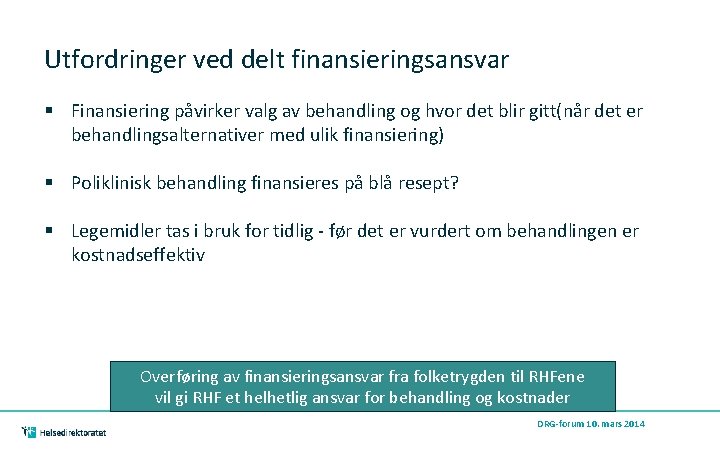 Utfordringer ved delt finansieringsansvar

▪ Finansiering påvirker valg av behandling og hvor det blir gitt(når det er behandlingsalternativer med ulik finansiering)

▪ Poliklinisk behandling finansieres på blå resept?

▪ Legemidler tas i bruk for tidlig - før det er vurdert om behandlingen er kostnadseffektiv

Overføring av finansieringsansvar fra folketrygden til RHFene vil gi RHF et helhetlig ansvar for behandling og kostnader

Helsedirektoratet

DRG-forum 10. mars 2014